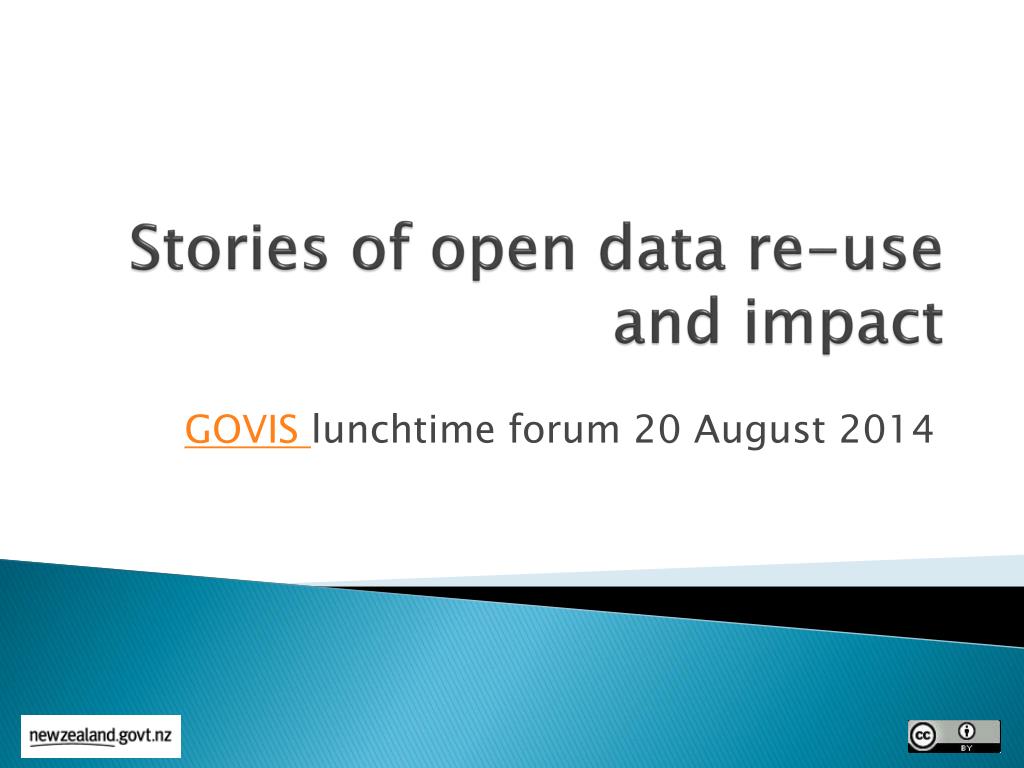 Stories of open data re-use and impact

GOVIS lunchtime forum 20 August 2014

newzealand.govt.nz

cc BY